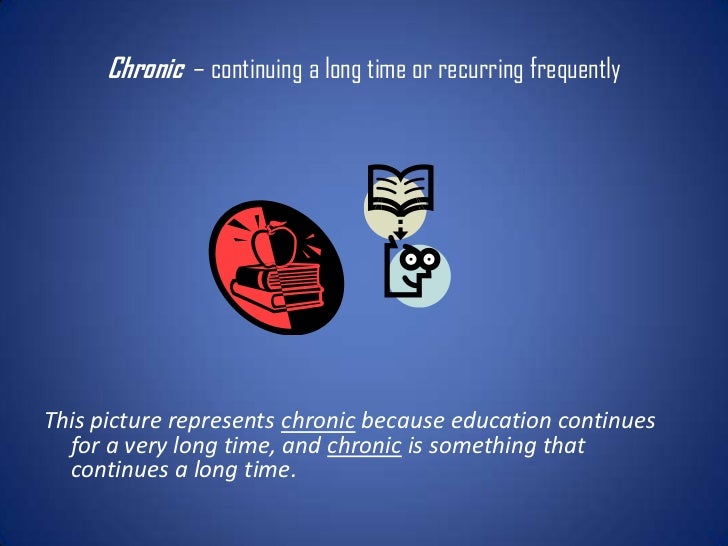 Chronic – continuing a long time or recurring frequently

This picture represents chronic because education continues for a very long time, and chronic is something that continues a long time.